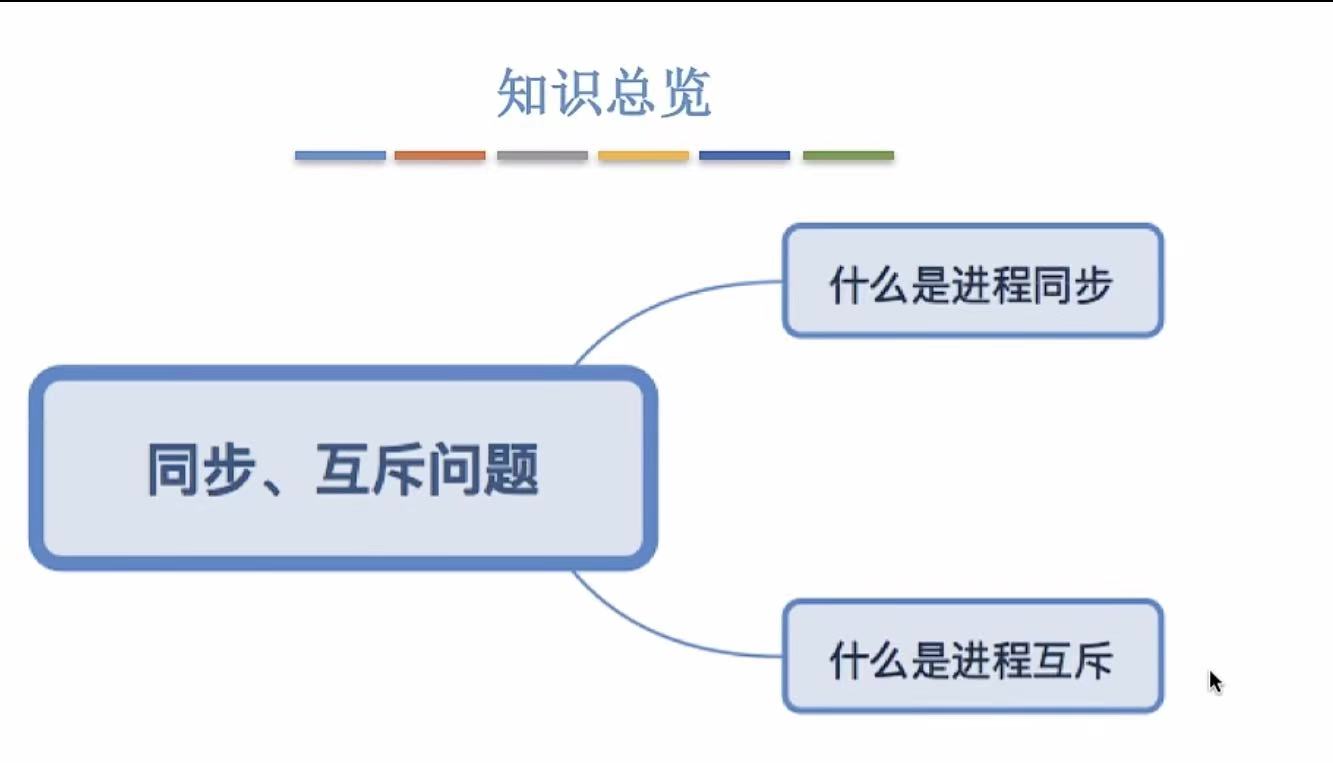 知识总览

同步、互斥问题

什么是进程同步

什么是进程互斥